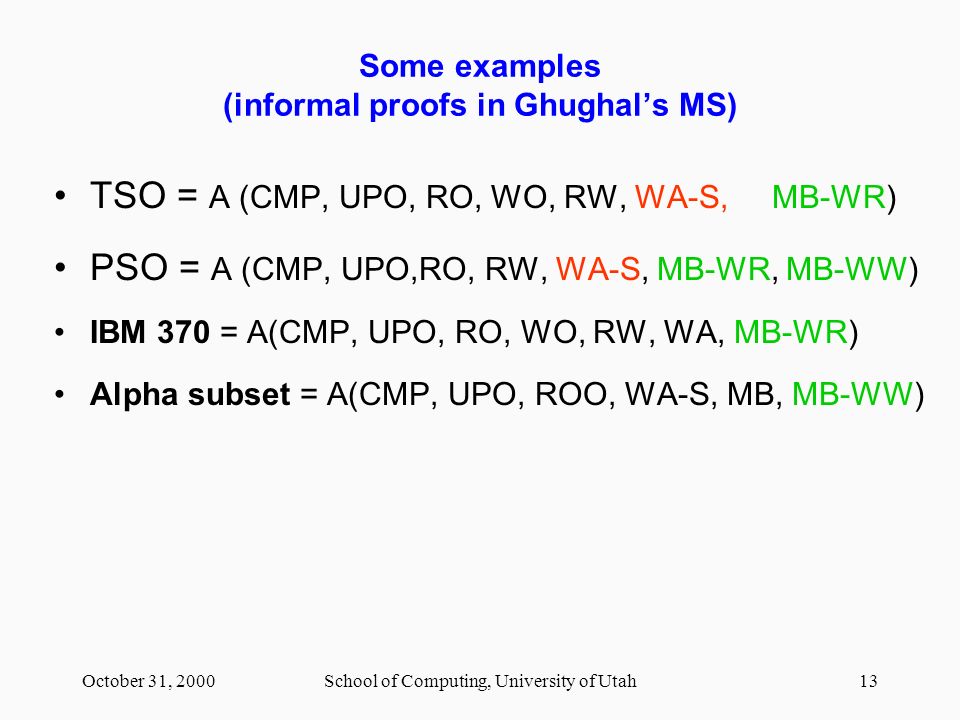 Some examples
(informal proofs in Ghughal's MS)

• TSO = A (CMP, UPO, RO, WO, RW, WA-S, MB-WR)

• PSO = A (CMP, UPO,RO, RW, WA-S, MB-WR, MB-WW)

• IBM 370 = A(CMP, UPO, RO, WO, RW, WA, MB-WR)

• Alpha subset = A(CMP, UPO, ROO, WA-S, MB, MB-WW)

October 31, 2000 School of Computing, University of Utah 13